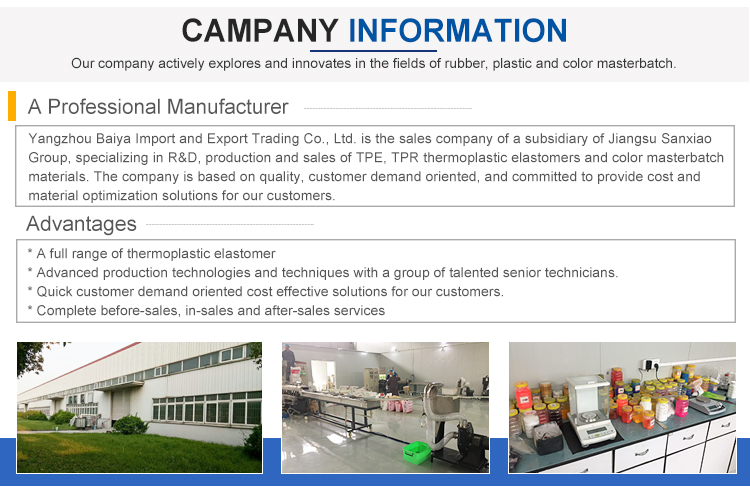 CAMPANY INFORMATION

Our company actively explores and innovates in the fields of rubber, plastic and color masterbatch.

A Professional Manufacturer

Yangzhou Baiya Import and Export Trading Co., Ltd. is the sales company of a subsidiary of Jiangsu Sanxiao Group, specializing in R&D, production and sales of TPE, TPR thermoplastic elastomers and color masterbatch materials. The company is based on quality, customer demand oriented, and committed to provide cost and material optimization solutions for our customers.

Advantages

* A full range of thermoplastic elastomer
* Advanced production technologies and techniques with a group of talented senior technicians.
* Quick customer demand oriented cost effective solutions for our customers.
* Complete before-sales, in-sales and after-sales services